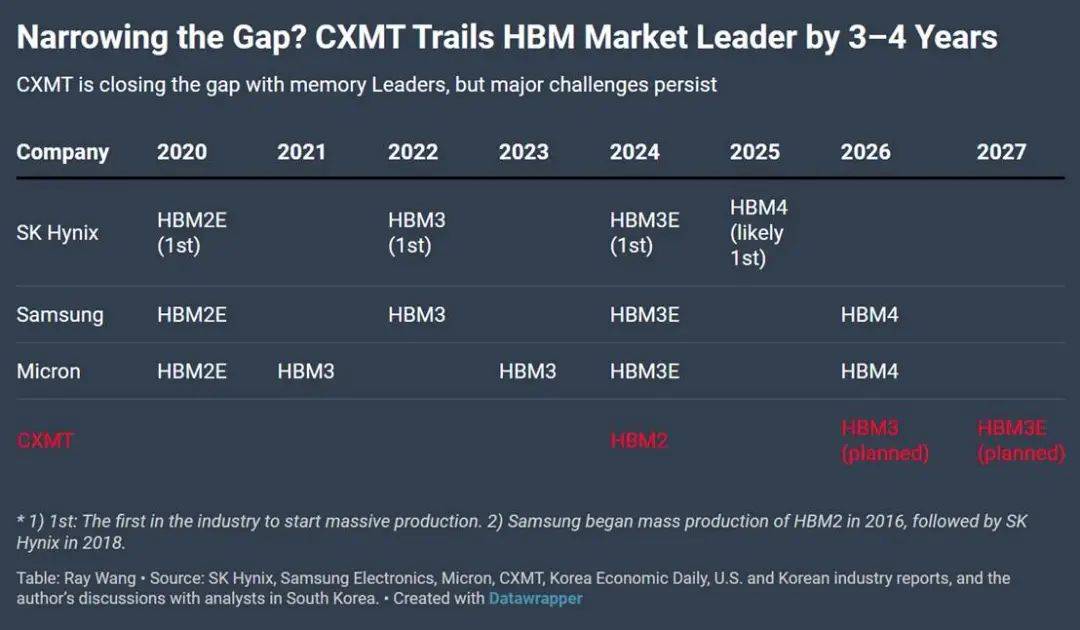 Narrowing the Gap? CXMT Trails HBM Market Leader by 3–4 Years

CXMT is closing the gap with memory Leaders, but major challenges persist

| Company | 2020 | 2021 | 2022 | 2023 | 2024 | 2025 | 2026 | 2027 |
|---|---|---|---|---|---|---|---|---|
| SK Hynix | HBM2E (1st) | | HBM3 (1st) | | HBM3E (1st) | HBM4 (likely 1st) | | |
| Samsung | HBM2E | | HBM3 | | HBM3E | | HBM4 | |
| Micron | HBM2E | HBM3 | | HBM3 | HBM3E | | HBM4 | |
| CXMT | | | | | HBM2 | | HBM3 (planned) | HBM3E (planned) |

* 1) 1st: The first in the industry to start massive production. 2) Samsung began mass production of HBM2 in 2016, followed by SK Hynix in 2018.

Table: Ray Wang • Source: SK Hynix, Samsung Electronics, Micron, CXMT, Korea Economic Daily, U.S. and Korean industry reports, and the author's discussions with analysts in South Korea. • Created with Datawrapper